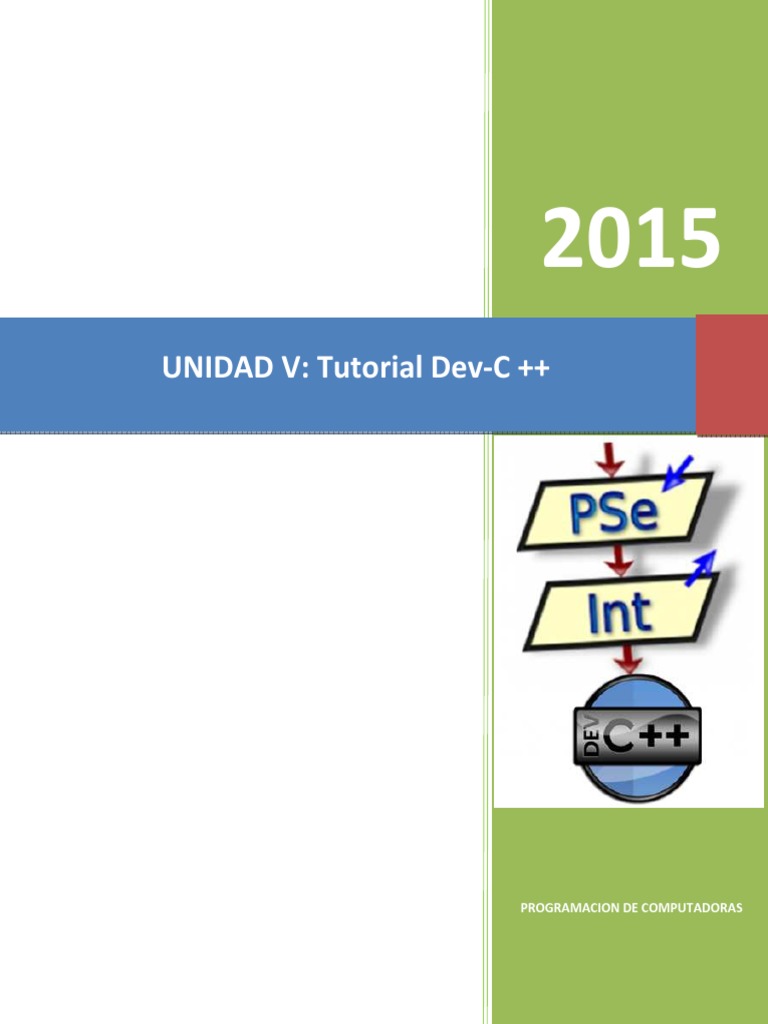 2015

UNIDAD V: Tutorial Dev-C ++

PSe

Int

DEV C++

PROGRAMACION DE COMPUTADORAS